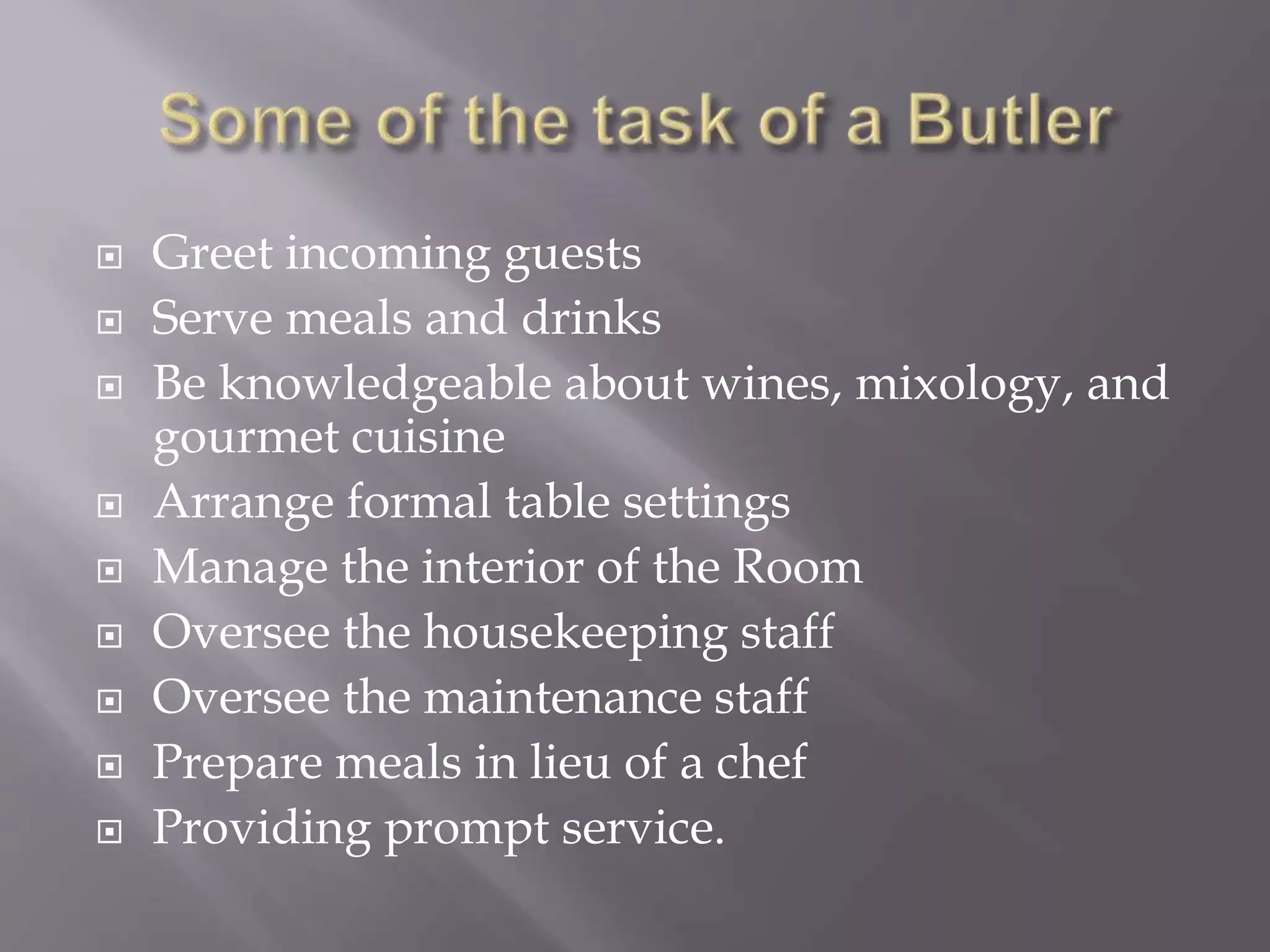 Some of the task of a Butler

- Greet incoming guests
- Serve meals and drinks
- Be knowledgeable about wines, mixology, and gourmet cuisine
- Arrange formal table settings
- Manage the interior of the Room
- Oversee the housekeeping staff
- Oversee the maintenance staff
- Prepare meals in lieu of a chef
- Providing prompt service.